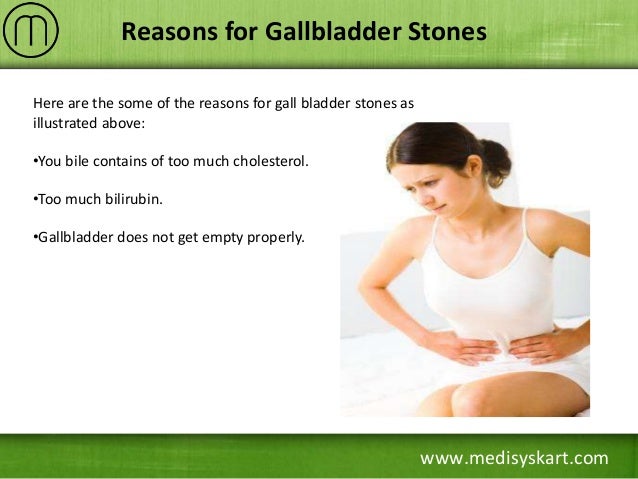 Reasons for Gallbladder Stones

Here are the some of the reasons for gall bladder stones as illustrated above:

•You bile contains of too much cholesterol.

•Too much bilirubin.

•Gallbladder does not get empty properly.

www.medisyskart.com